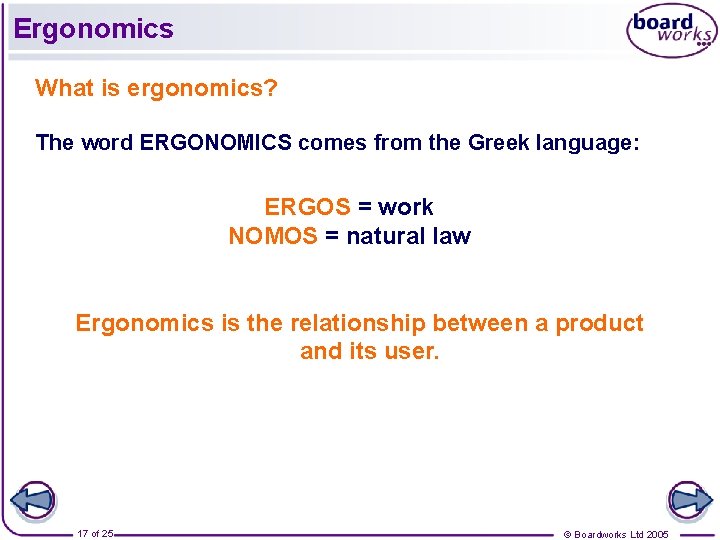 Ergonomics

board works

What is ergonomics?

The word ERGONOMICS comes from the Greek language:

ERGOS = work
NOMOS = natural law

Ergonomics is the relationship between a product and its user.

17 of 25

© Boardworks Ltd 2005